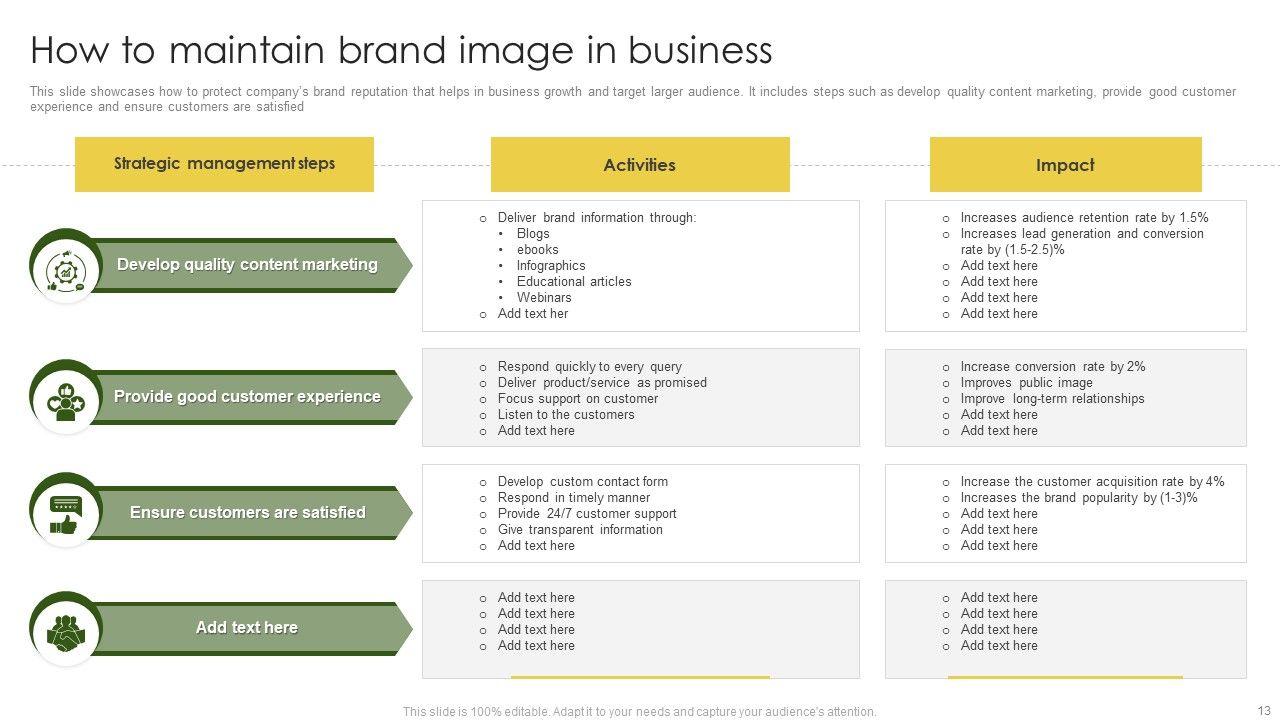 How to maintain brand image in business

This slide showcases how to protect company's brand reputation that helps in business growth and target larger audience. It includes steps such as develop quality content marketing, provide good customer experience and ensure customers are satisfied

| Strategic management steps | Activities | Impact |
|---|---|---|
| Develop quality content marketing | o Deliver brand information through: • Blogs • ebooks • Infographics • Educational articles • Webinars o Add text her | o Increases audience retention rate by 1.5% o Increases lead generation and conversion rate by (1.5-2.5)% o Add text here o Add text here o Add text here o Add text here |
| Provide good customer experience | o Respond quickly to every query o Deliver product/service as promised o Focus support on customer o Listen to the customers o Add text here | o Increase conversion rate by 2% o Improves public image o Improve long-term relationships o Add text here o Add text here |
| Ensure customers are satisfied | o Develop custom contact form o Respond in timely manner o Provide 24/7 customer support o Give transparent information o Add text here | o Increase the customer acquisition rate by 4% o Increases the brand popularity by (1-3)% o Add text here o Add text here o Add text here |
| Add text here | o Add text here o Add text here o Add text here o Add text here | o Add text here o Add text here o Add text here o Add text here |

This slide is 100% editable. Adapt it to your needs and capture your audience's attention.

13